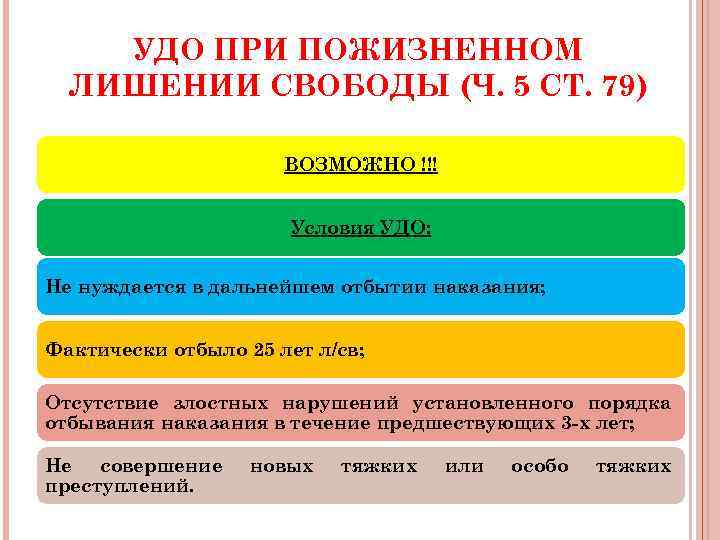 УДО ПРИ ПОЖИЗНЕННОМ ЛИШЕНИИ СВОБОДЫ (Ч. 5 СТ. 79)

ВОЗМОЖНО !!!

Условия УДО:

Не нуждается в дальнейшем отбытии наказания;

Фактически отбыло 25 лет л/св;

Отсутствие злостных нарушений установленного порядка отбывания наказания в течение предшествующих 3-х лет;

Не совершение новых тяжких или особо тяжких преступлений.